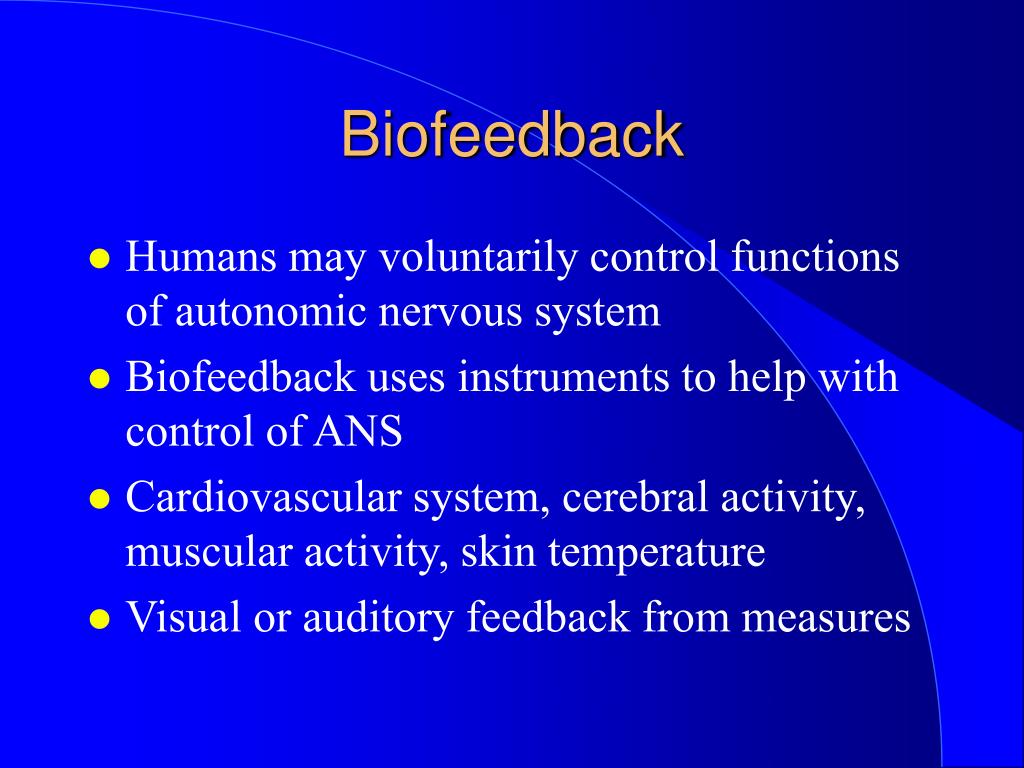 Biofeedback

- Humans may voluntarily control functions of autonomic nervous system
- Biofeedback uses instruments to help with control of ANS
- Cardiovascular system, cerebral activity, muscular activity, skin temperature
- Visual or auditory feedback from measures